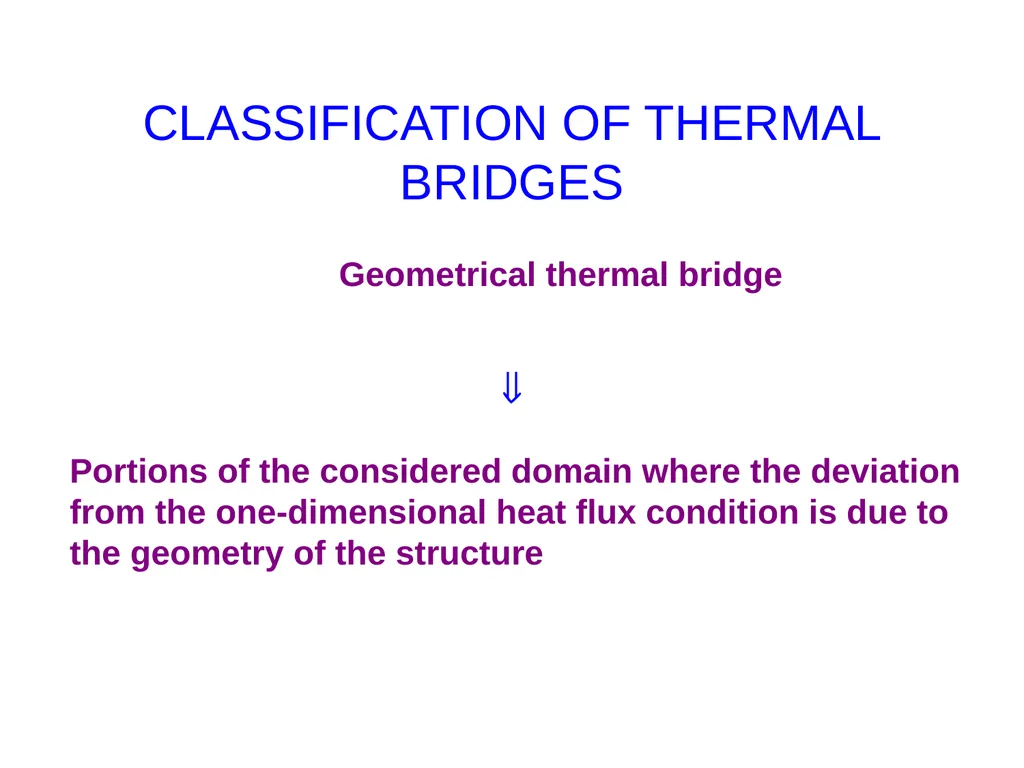 CLASSIFICATION OF THERMAL BRIDGES

Geometrical thermal bridge

$\Downarrow$

Portions of the considered domain where the deviation from the one-dimensional heat flux condition is due to the geometry of the structure